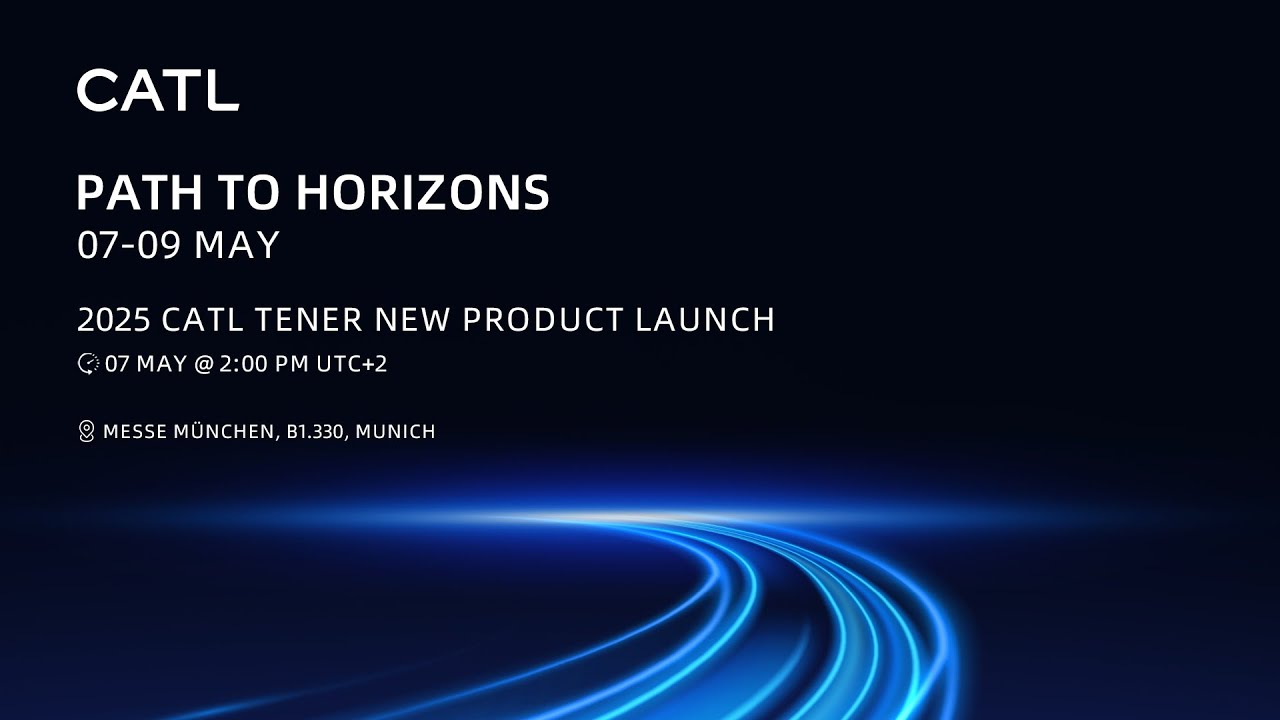 CATL

PATH TO HORIZONS
07-09 MAY

2025 CATL TENER NEW PRODUCT LAUNCH
07 MAY @ 2:00 PM UTC+2

MESSE MÜNCHEN, B1.330, MUNICH